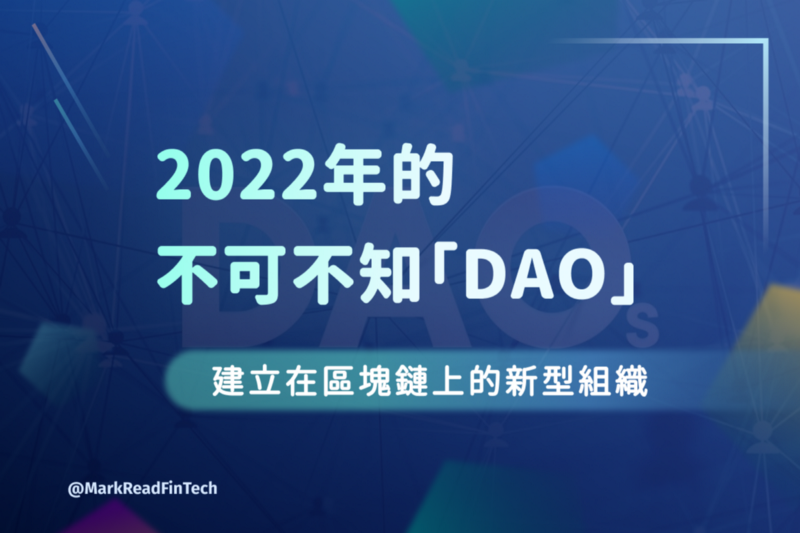 2022年的
不可不知「DAO」

DAOs

建立在區塊鏈上的新型組織

@MarkReadFinTech